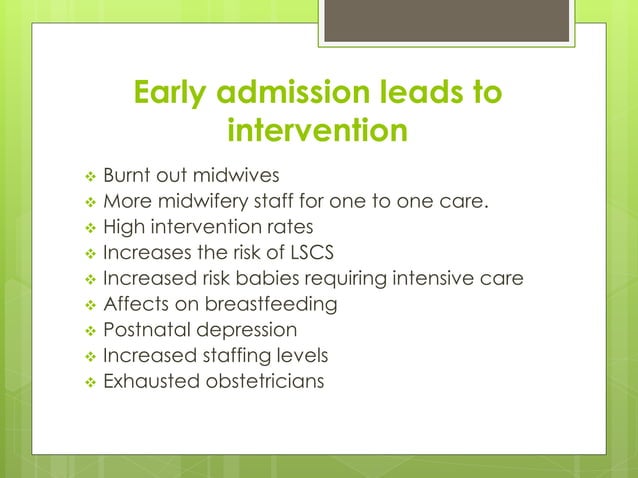 Early admission leads to intervention

❖ Burnt out midwives
❖ More midwifery staff for one to one care.
❖ High intervention rates
❖ Increases the risk of LSCS
❖ Increased risk babies requiring intensive care
❖ Affects on breastfeeding
❖ Postnatal depression
❖ Increased staffing levels
❖ Exhausted obstetricians